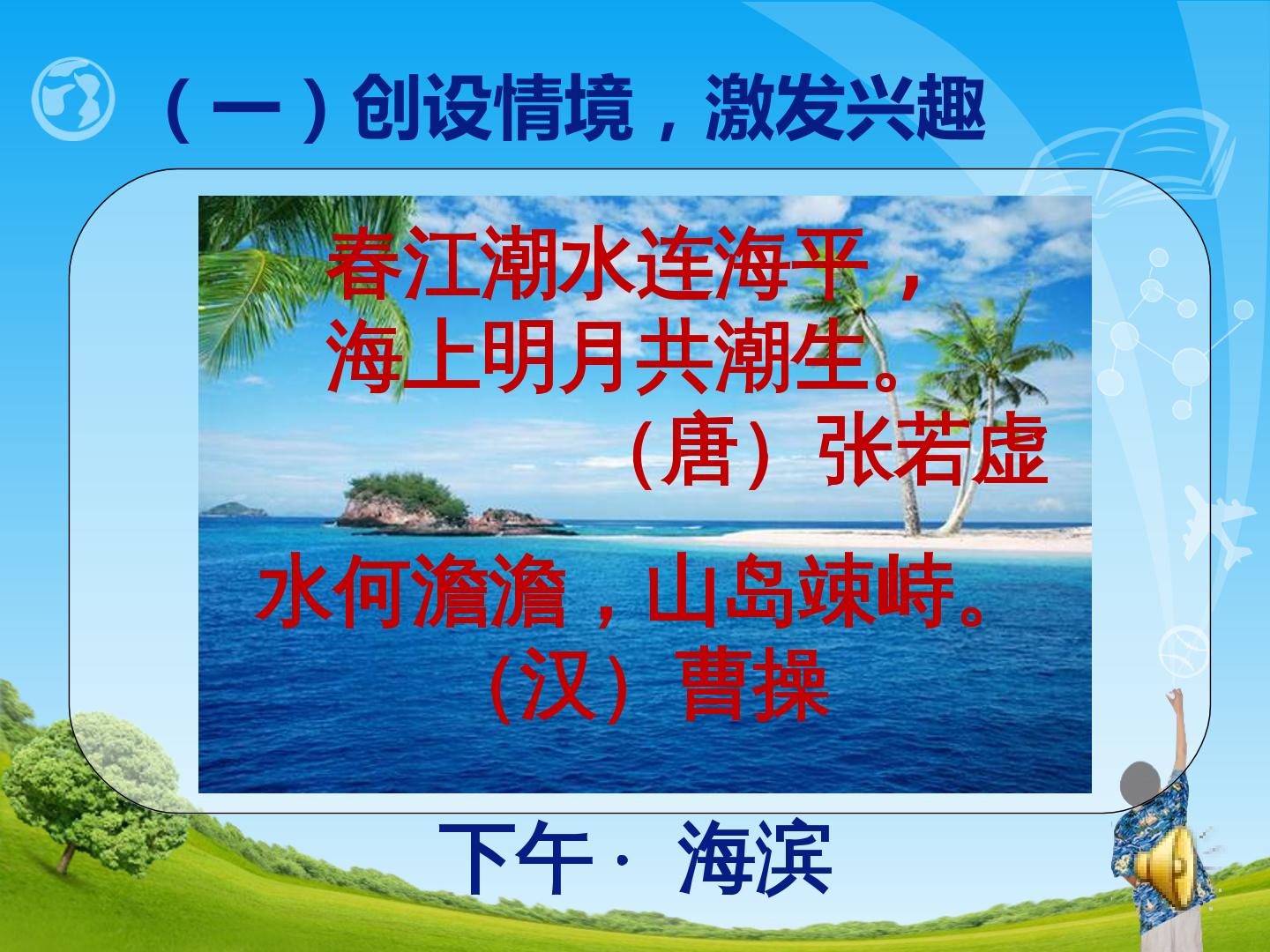 （一）创设情境，激发兴趣

春江潮水连海平，
海上明月共潮生。
（唐）张若虚

水何澹澹，山岛竦峙。
（汉）曹操

下午 · 海滨